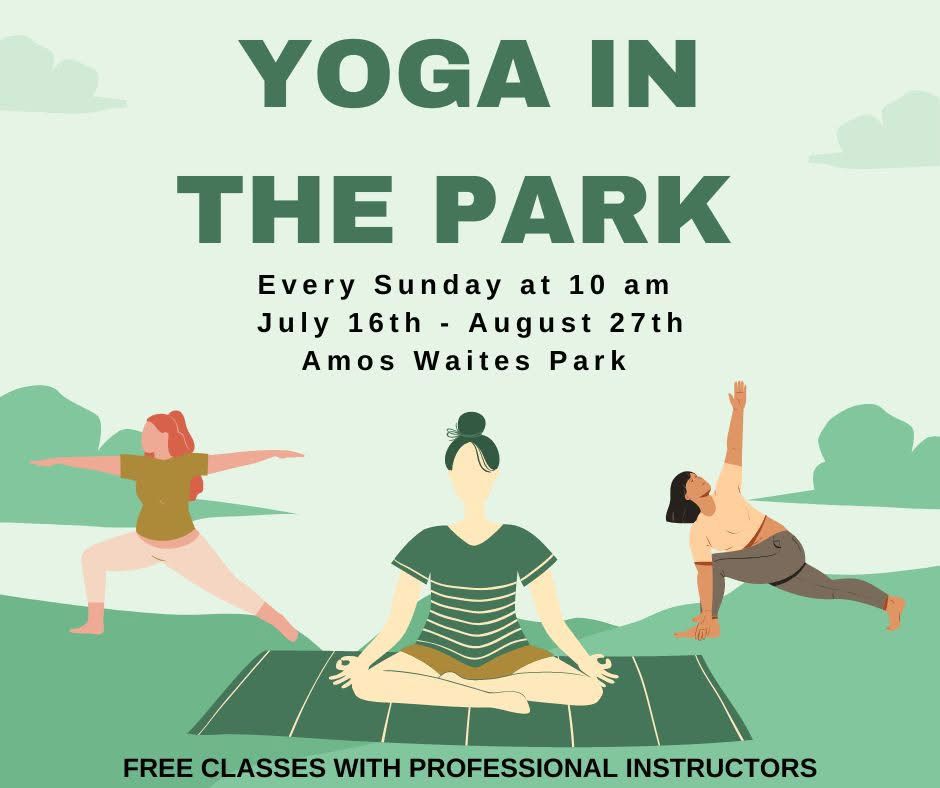 YOGA IN THE PARK

Every Sunday at 10 am
July 16th - August 27th
Amos Waites Park

FREE CLASSES WITH PROFESSIONAL INSTRUCTORS